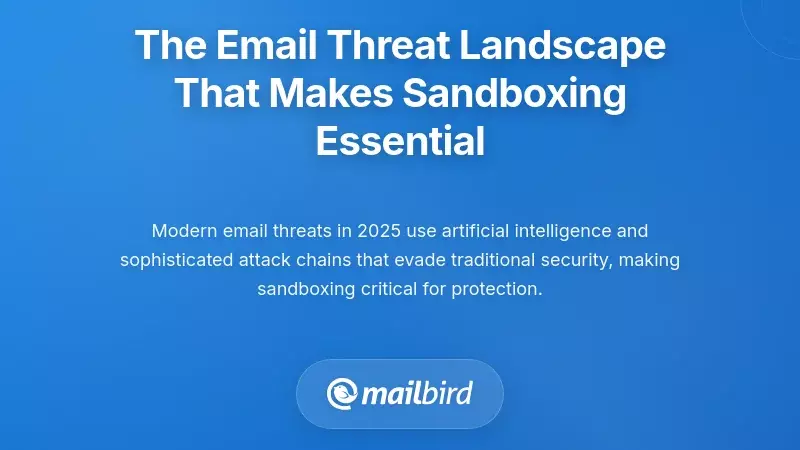 The Email Threat Landscape That Makes Sandboxing Essential

Modern email threats in 2025 use artificial intelligence and sophisticated attack chains that evade traditional security, making sandboxing critical for protection.

mailbird